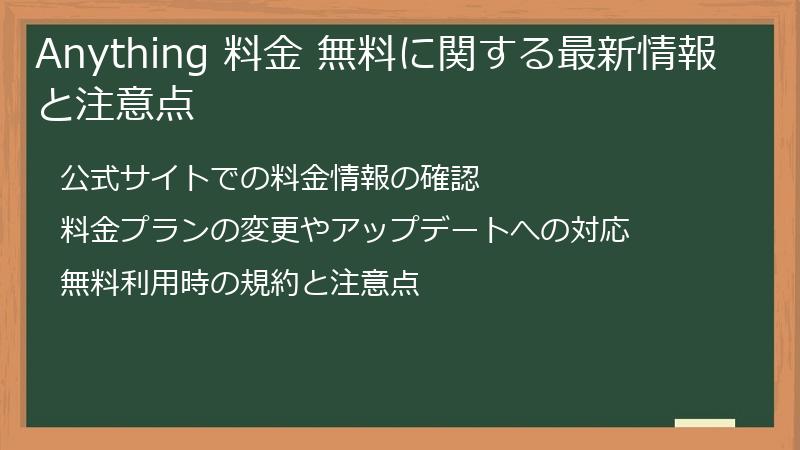 Anything 料金 無料に関する最新情報と注意点

公式サイトでの料金情報の確認

料金プランの変更やアップデートへの対応

無料利用時の規約と注意点